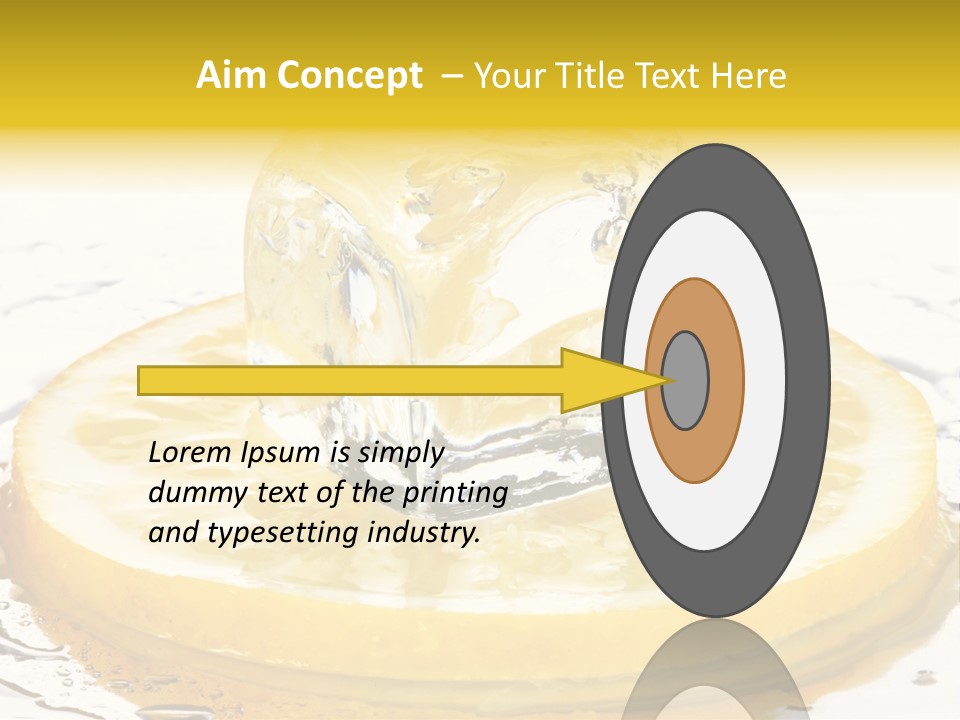 Aim Concept – Your Title Text Here

Lorem Ipsum is simply dummy text of the printing and typesetting industry.